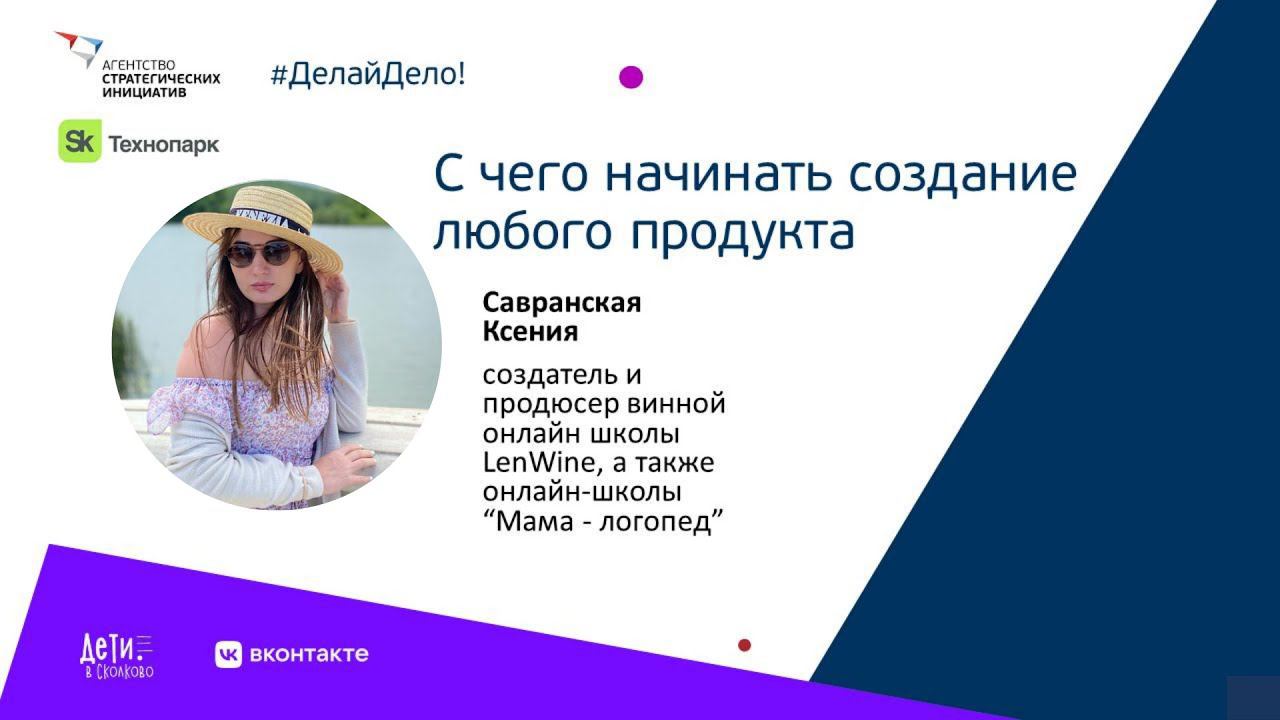 АГЕНТСТВО СТРАТЕГИЧЕСКИХ ИНИЦИАТИВ

#ДелайДело!

Sk Технопарк

С чего начинать создание любого продукта

Савранская Ксения

создатель и продюсер винной онлайн школы LenWine, а также онлайн-школы “Мама - логопед”

Дети в Сколково

вконтакте